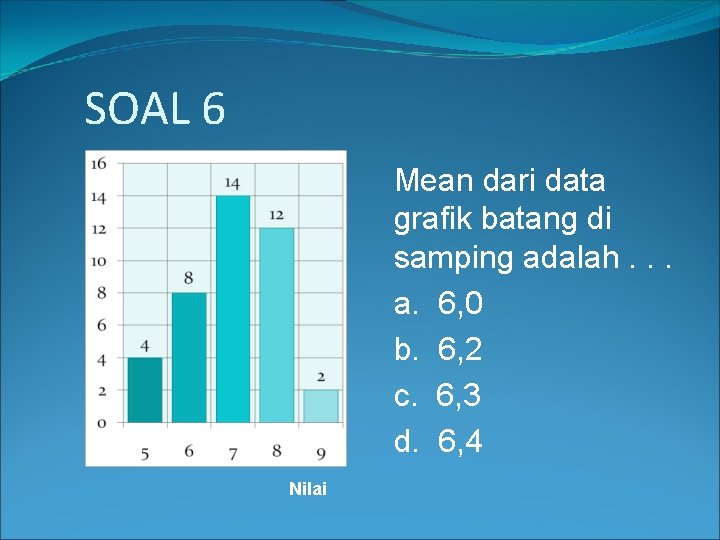 SOAL 6

16
14
12
10
8
6
4
2
0

4
8
14
12
2

5
6
7
8
9

Nilai

Mean dari data grafik batang di samping adalah . . .

a. 6,0
b. 6,2
c. 6,3
d. 6,4